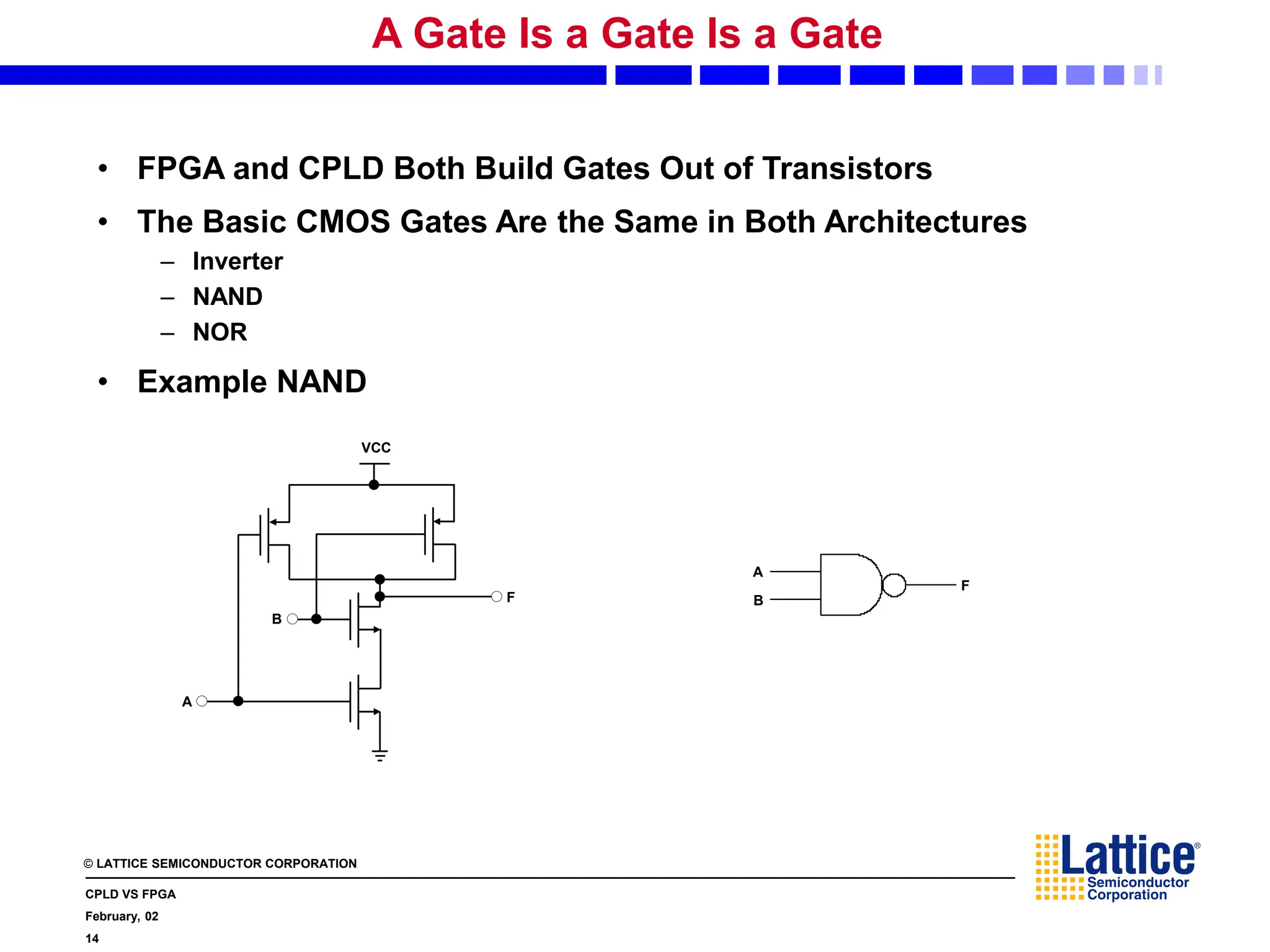 A Gate Is a Gate Is a Gate

• FPGA and CPLD Both Build Gates Out of Transistors

• The Basic CMOS Gates Are the Same in Both Architectures
– Inverter
– NAND
– NOR

• Example NAND

VCC
F
B
A

A
B
F

© LATTICE SEMICONDUCTOR CORPORATION

CPLD VS FPGA
February, 02
14

Lattice®
Semiconductor
Corporation